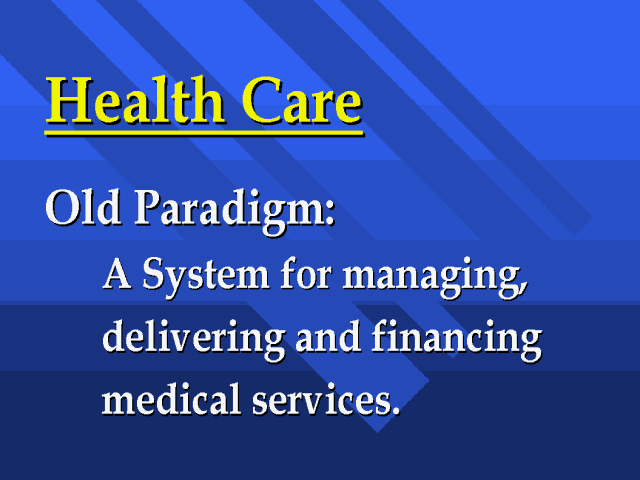 Health Care

Old Paradigm:

A System for managing, delivering and financing medical services.